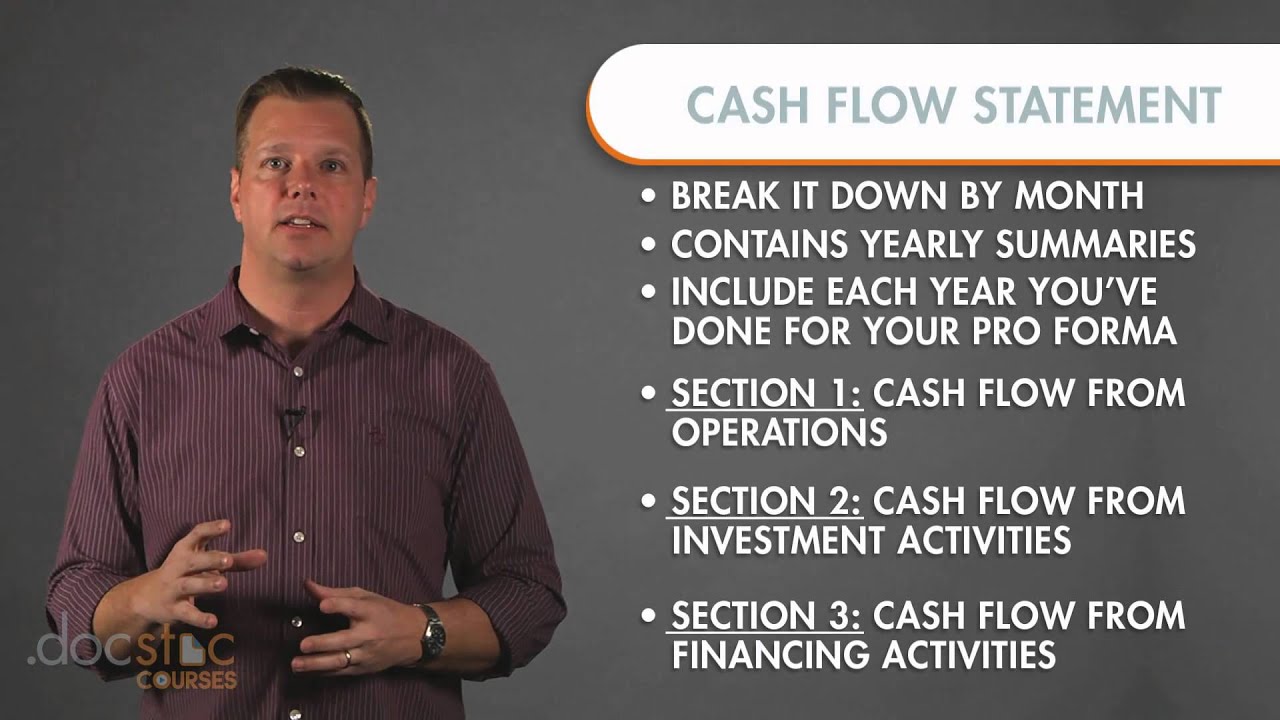 CASH FLOW STATEMENT

• BREAK IT DOWN BY MONTH
• CONTAINS YEARLY SUMMARIES
• INCLUDE EACH YEAR YOU'VE DONE FOR YOUR PRO FORMA
• SECTION 1: CASH FLOW FROM OPERATIONS
• SECTION 2: CASH FLOW FROM INVESTMENT ACTIVITIES
• SECTION 3: CASH FLOW FROM FINANCING ACTIVITIES

.docstoc
COURSES